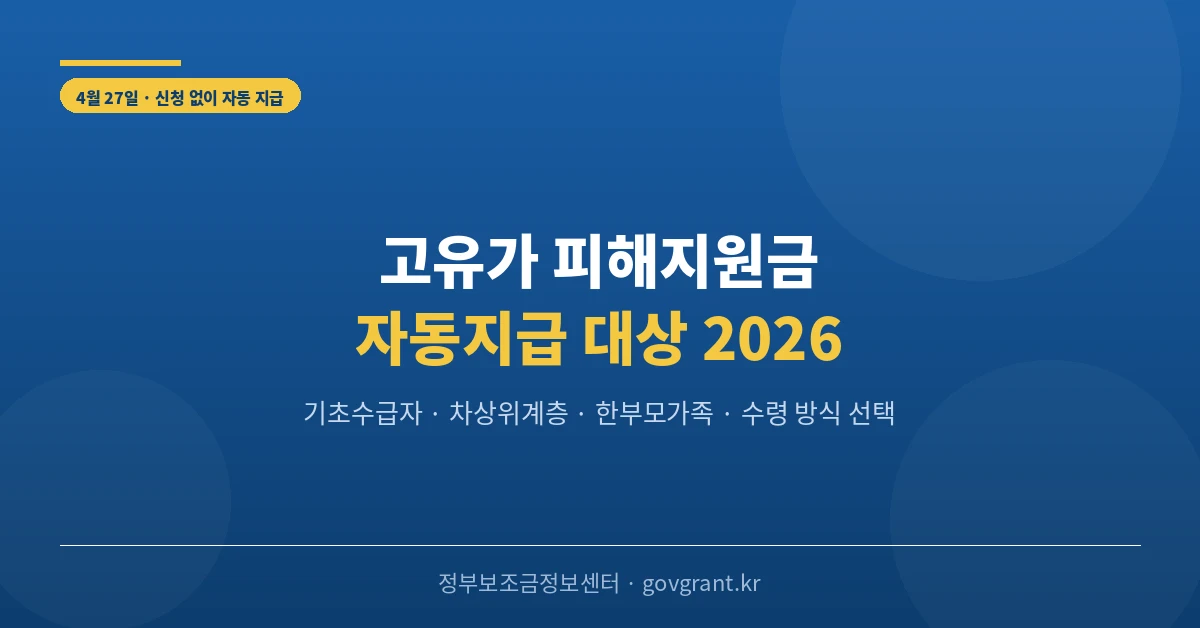 4월 27일 · 신청 없이 자동 지급

고유가 피해지원금
자동지급 대상 2026

기초수급자 · 차상위계층 · 한부모가족 · 수령 방식 선택

정부보조금정보센터 · govgrant.kr